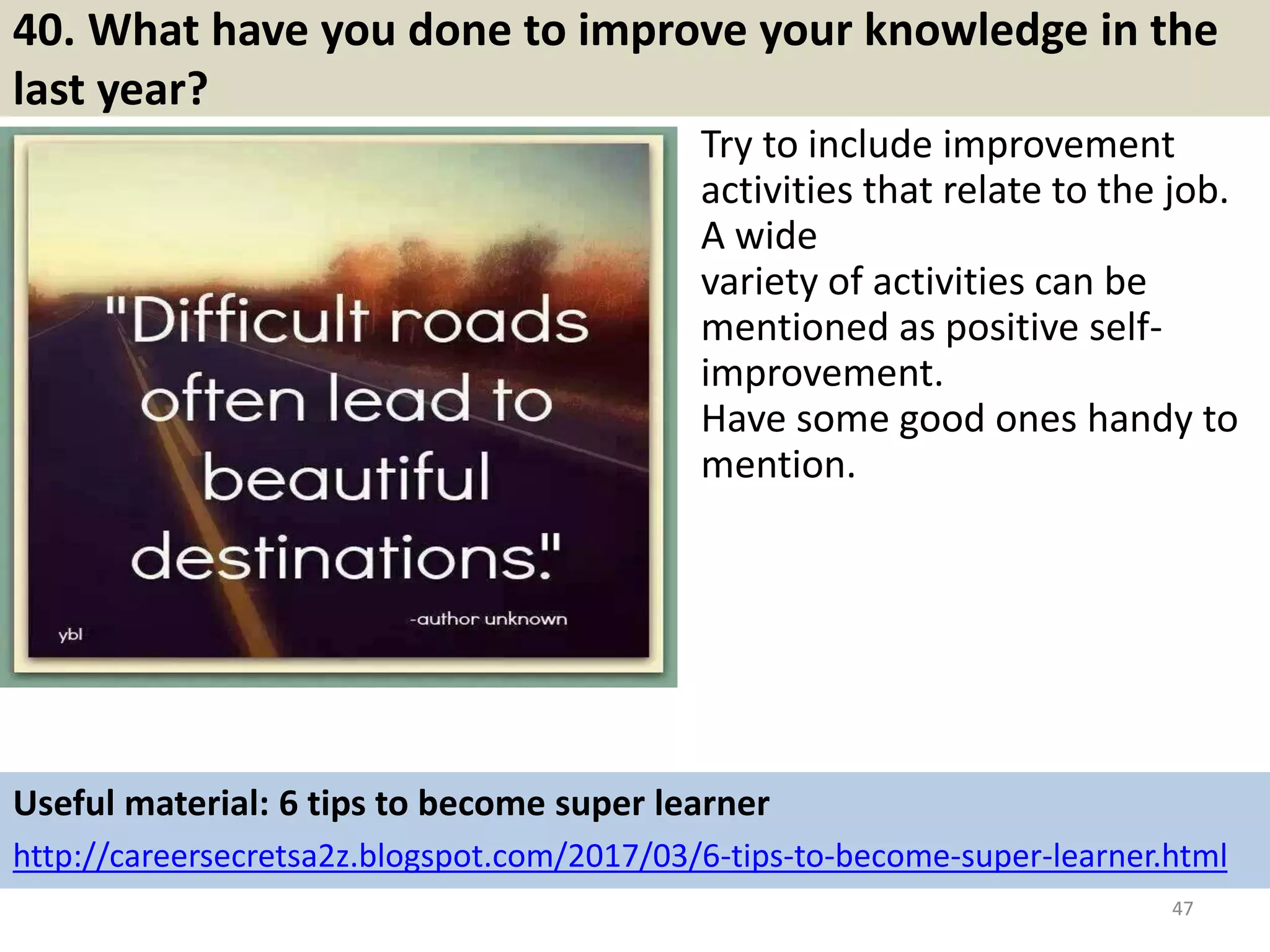 40. What have you done to improve your knowledge in the last year?

"Difficult roads often lead to beautiful destinations."

-author unknown

ybl

Try to include improvement activities that relate to the job. A wide
variety of activities can be mentioned as positive self-improvement.
Have some good ones handy to mention.

Useful material: 6 tips to become super learner

http://careersecretsa2z.blogspot.com/2017/03/6-tips-to-become-super-learner.html

47